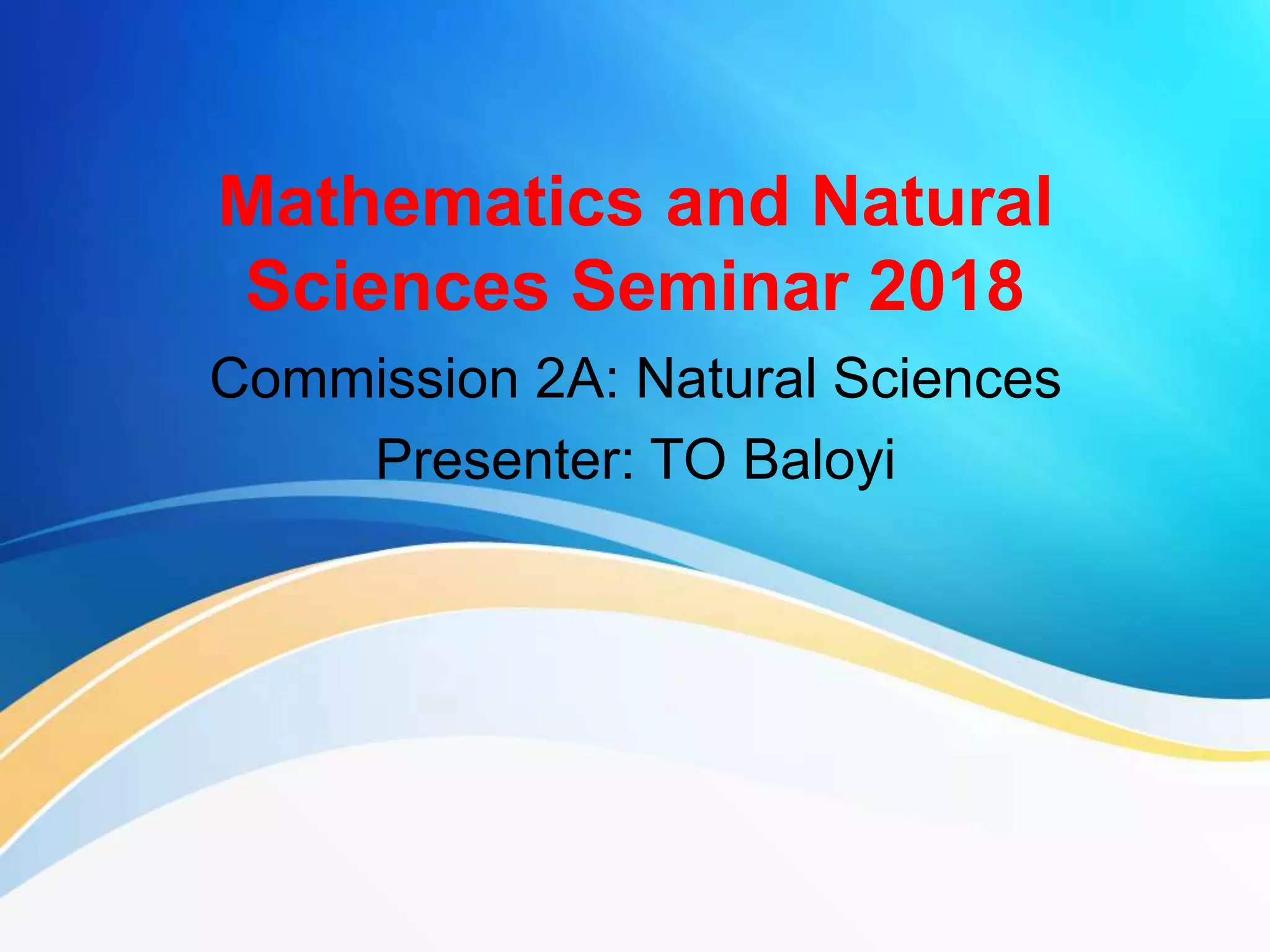 Mathematics and Natural Sciences Seminar 2018

Commission 2A: Natural Sciences

Presenter: TO Baloyi